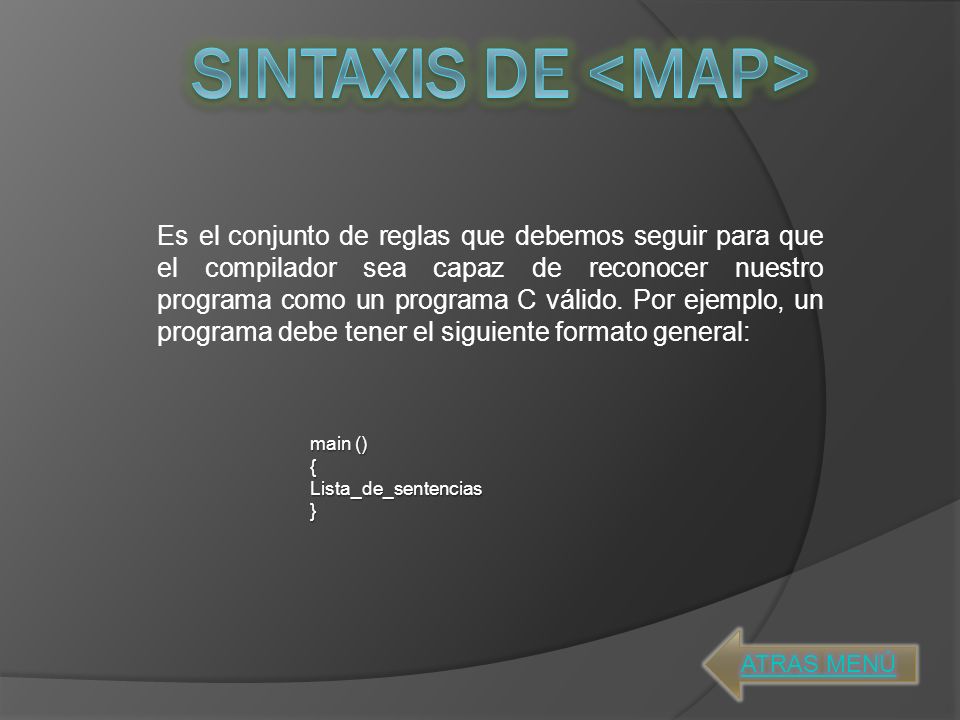 SINTAXIS DE <MAP>

Es el conjunto de reglas que debemos seguir para que el compilador sea capaz de reconocer nuestro programa como un programa C válido. Por ejemplo, un programa debe tener el siguiente formato general:

main ()
{
Lista_de_sentencias
}

ATRAS MENÚ